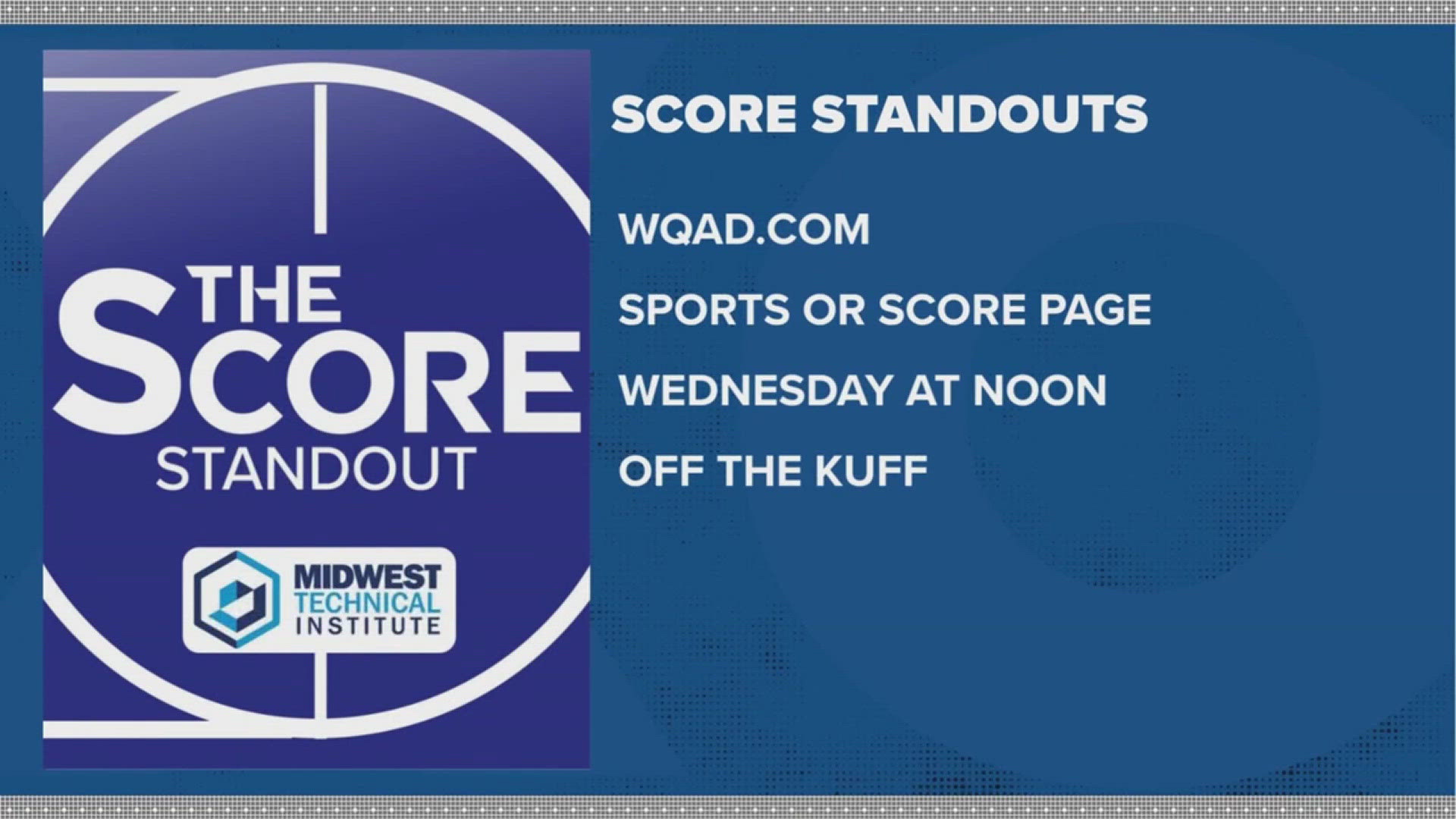 THE SCORE STANDOUT

MIDWEST TECHNICAL INSTITUTE

SCORE STANDOUTS

WQAD.COM

SPORTS OR SCORE PAGE

WEDNESDAY AT NOON

OFF THE KUFF